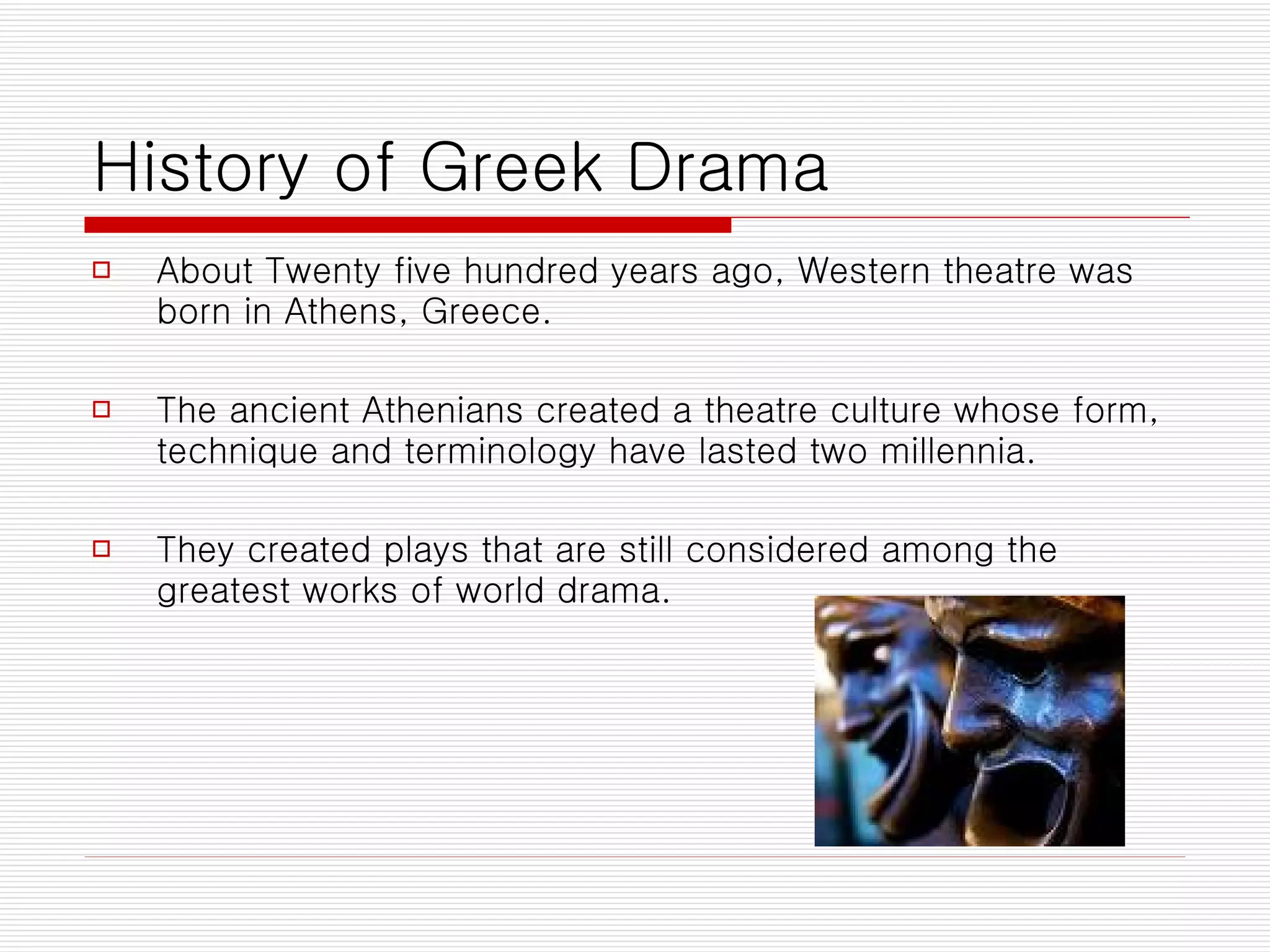 History of Greek Drama

About Twenty five hundred years ago, Western theatre was born in Athens, Greece.

The ancient Athenians created a theatre culture whose form, technique and terminology have lasted two millennia.

They created plays that are still considered among the greatest works of world drama.